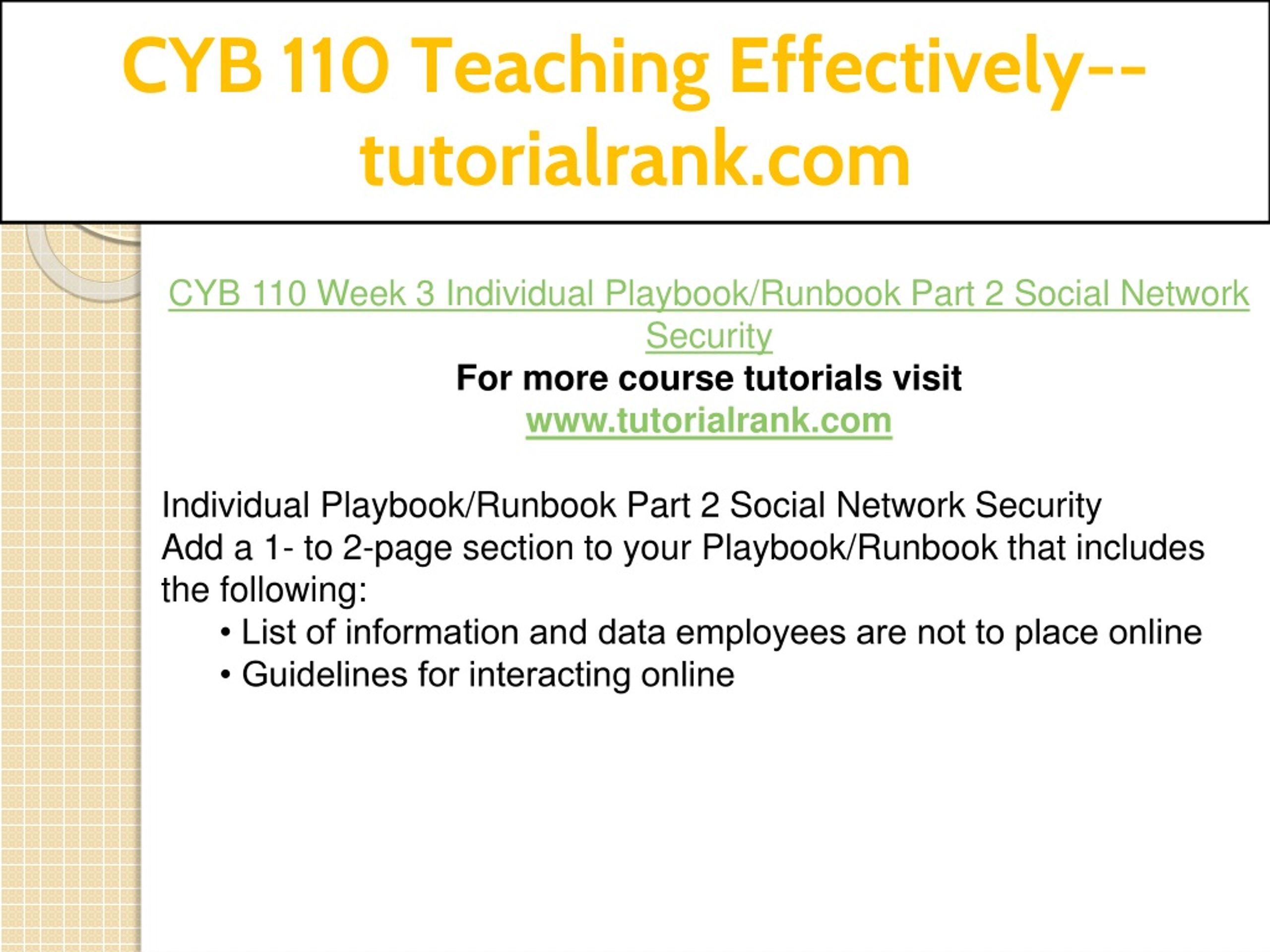 CYB 110 Teaching Effectively--tutorialrank.com

CYB 110 Week 3 Individual Playbook/Runbook Part 2 Social Network Security
For more course tutorials visit
www.tutorialrank.com

Individual Playbook/Runbook Part 2 Social Network Security
Add a 1- to 2-page section to your Playbook/Runbook that includes the following:
• List of information and data employees are not to place online
• Guidelines for interacting online